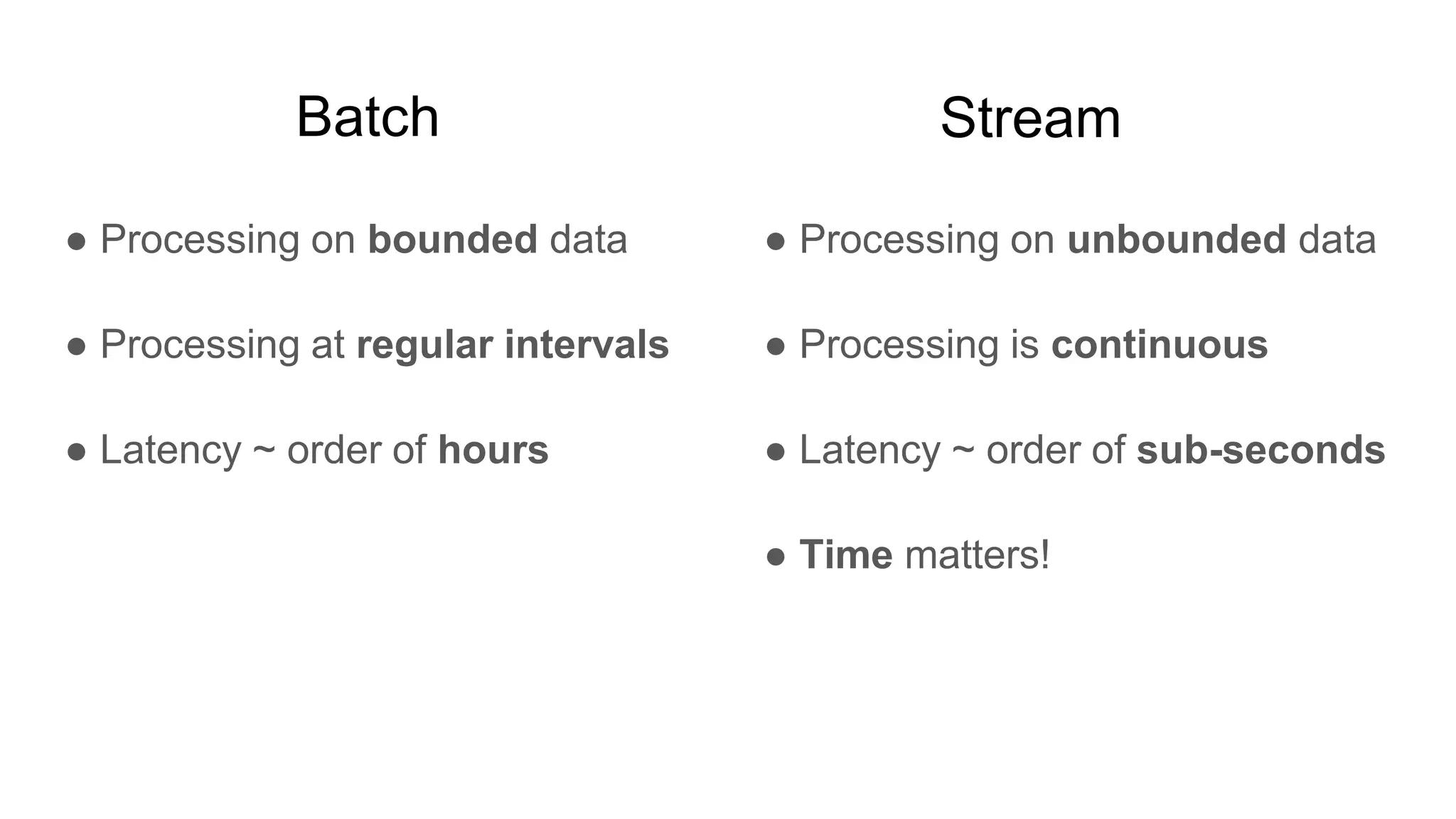 Batch

● Processing on bounded data

● Processing at regular intervals

● Latency ~ order of hours

Stream

● Processing on unbounded data

● Processing is continuous

● Latency ~ order of sub-seconds

● Time matters!